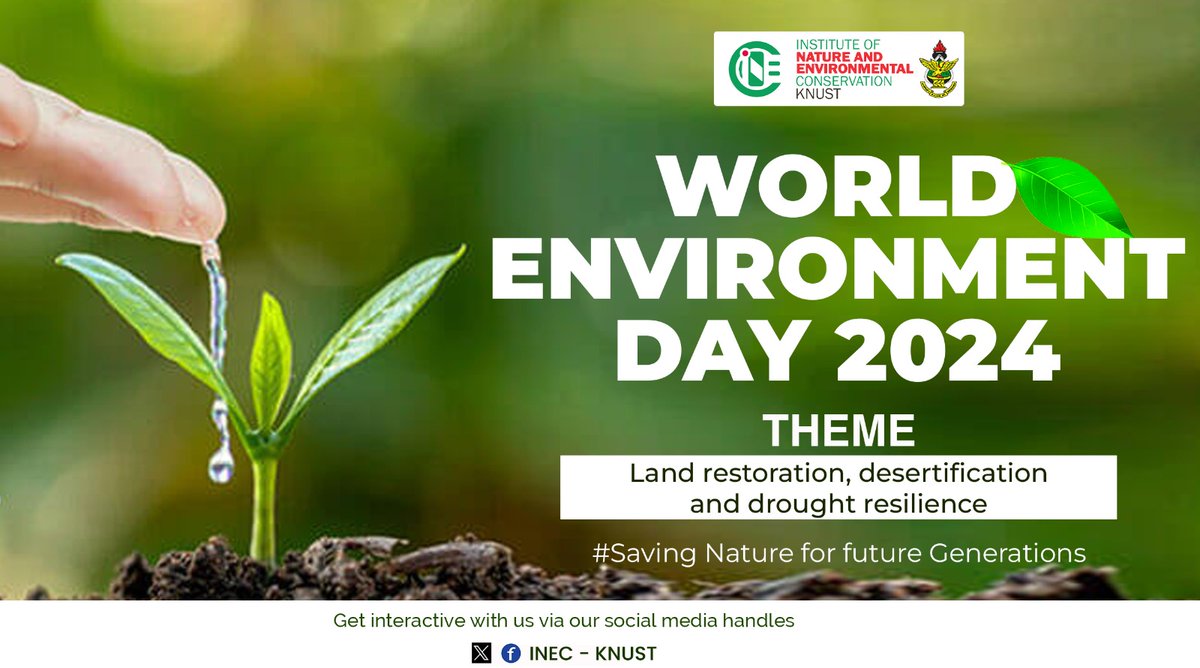 INSTITUTE OF NATURE AND ENVIRONMENTAL CONSERVATION KNUST

WORLD ENVIRONMENT DAY 2024

THEME

Land restoration, desertification and drought resilience

#Saving Nature for future Generations

Get interactive with us via our social media handles

INEC - KNUST